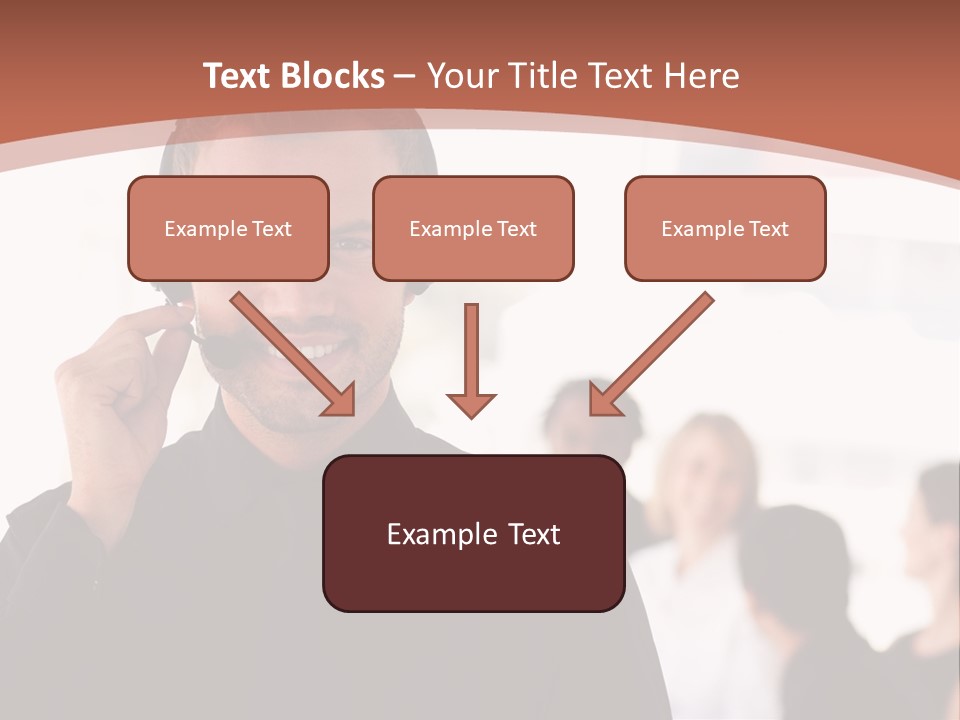 Text Blocks – Your Title Text Here

Example Text

Example Text

Example Text

Example Text